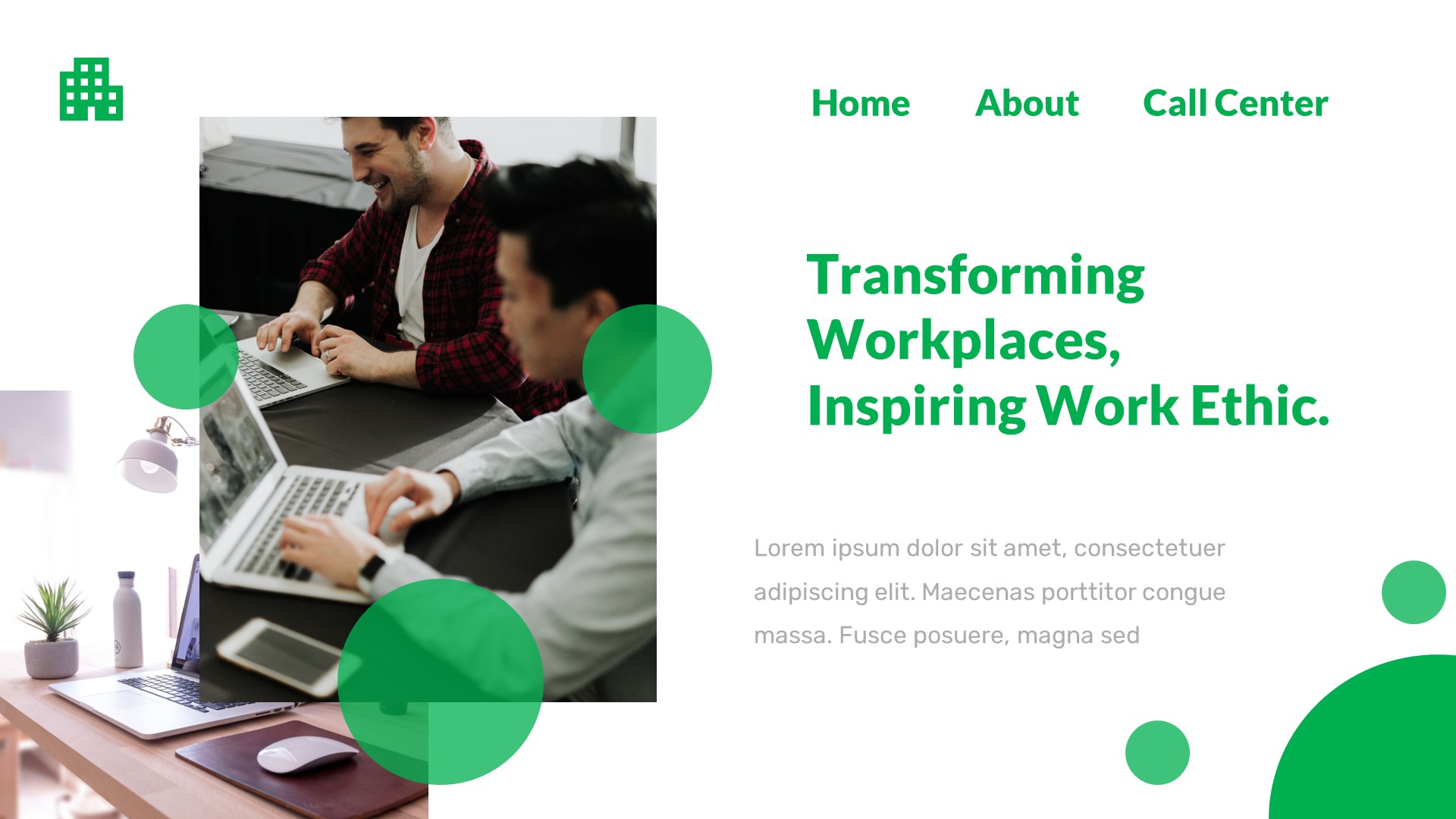 Home About Call Center

Transforming Workplaces, Inspiring Work Ethic.

Lorem ipsum dolor sit amet, consectetuer adipiscing elit. Maecenas porttitor congue massa. Fusce posuere, magna sed